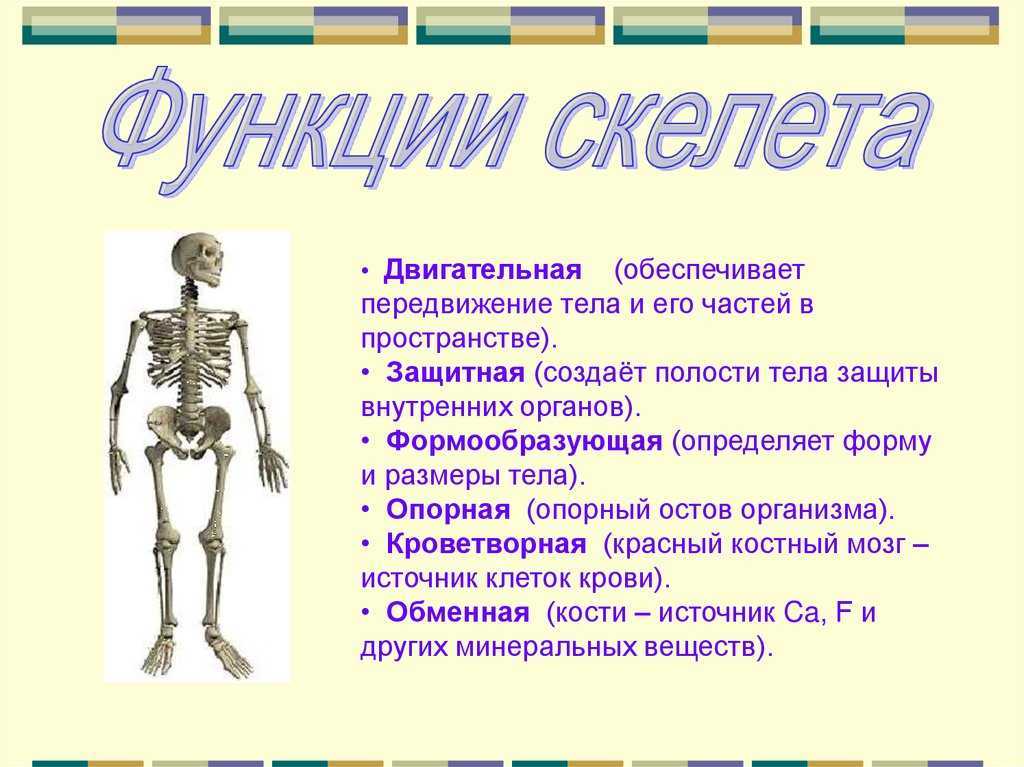 Функции скелета

• Двигательная (обеспечивает передвижение тела и его частей в пространстве).
• Защитная (создаёт полости тела защиты внутренних органов).
• Формообразующая (определяет форму и размеры тела).
• Опорная (опорный остов организма).
• Кроветворная (красный костный мозг – источник клеток крови).
• Обменная (кости – источник Ca, F и других минеральных веществ).